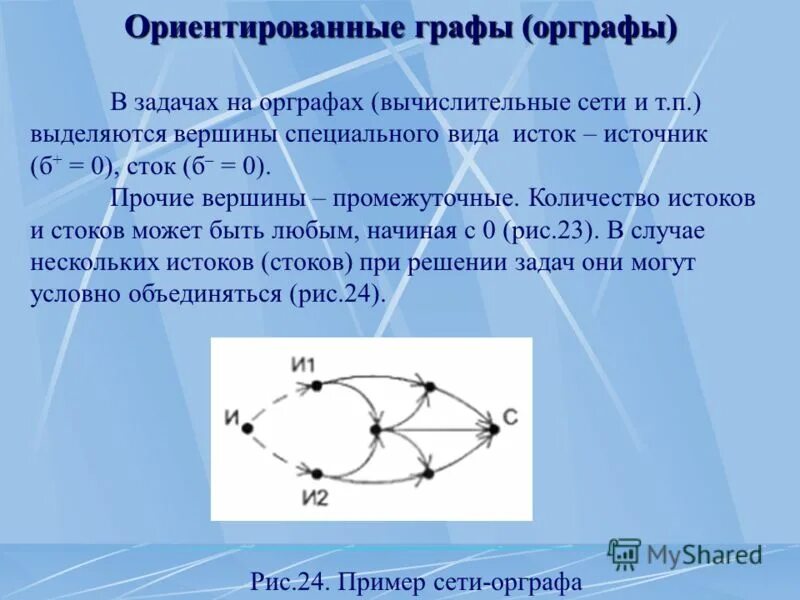 Ориентированные графы (орграфы)

В задачах на орграфах (вычислительные сети и т.п.) выделяются вершины специального вида исток – источник ($б^+ = 0$), сток ($б^- = 0$).

Прочие вершины – промежуточные. Количество истоков и стоков может быть любым, начиная с 0 (рис.23). В случае нескольких истоков (стоков) при решении задач они могут условно объединяться (рис.24).

И1

И

С

И2

MyShared

Рис.24. Пример сети-орграфа